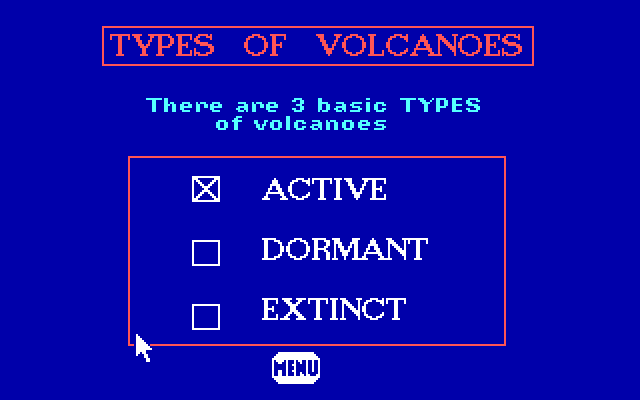 TYPES OF VOLCANOES

There are 3 basic TYPES of volcanoes

☒ ACTIVE

☐ DORMANT

☐ EXTINCT

MENU